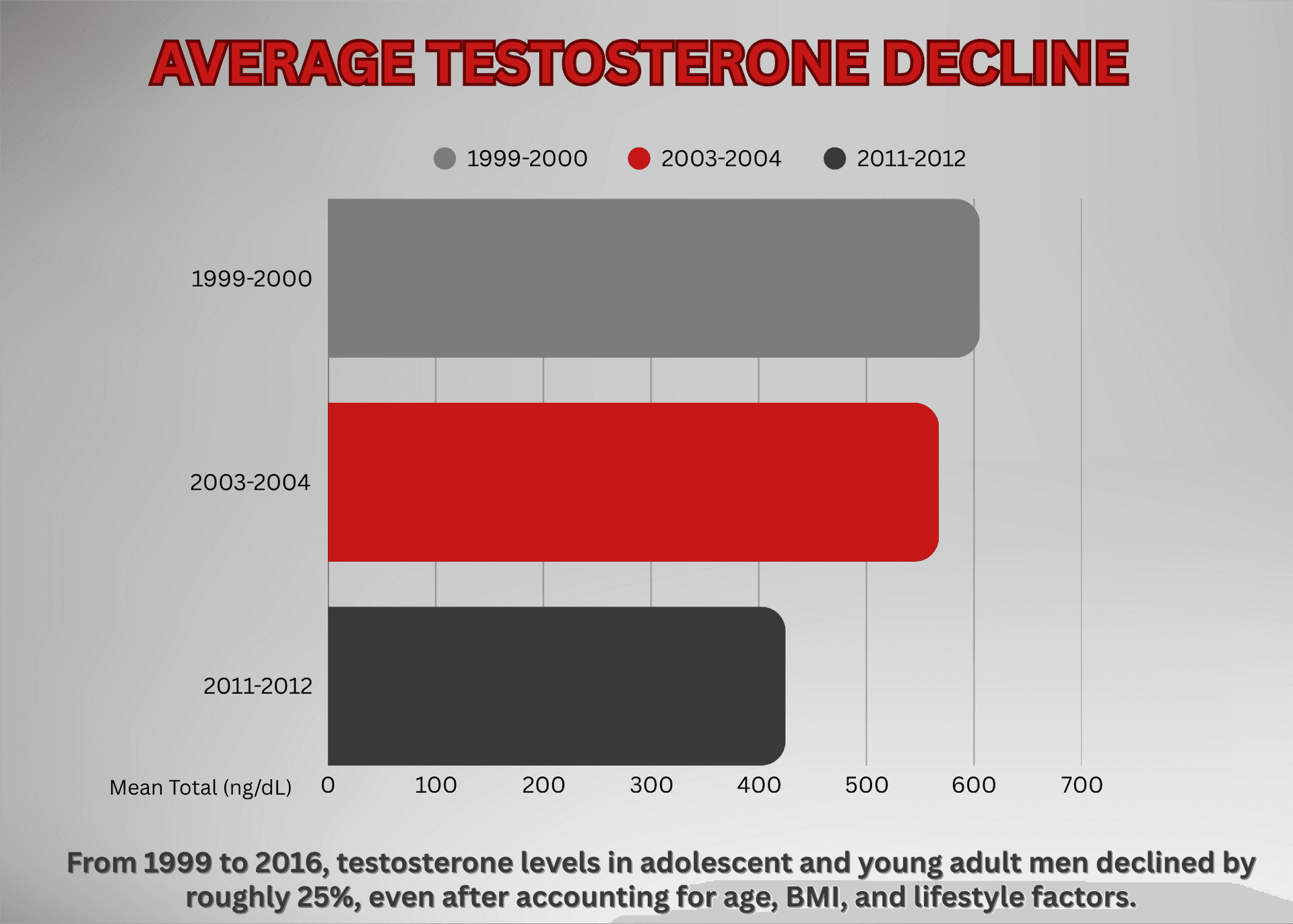 AVERAGE TESTOSTERONE DECLINE

1999-2000 2003-2004 2011-2012

1999-2000

2003-2004

2011-2012

Mean Total (ng/dL) 0 100 200 300 400 500 600 700

From 1999 to 2016, testosterone levels in adolescent and young adult men declined by roughly 25%, even after accounting for age, BMI, and lifestyle factors.